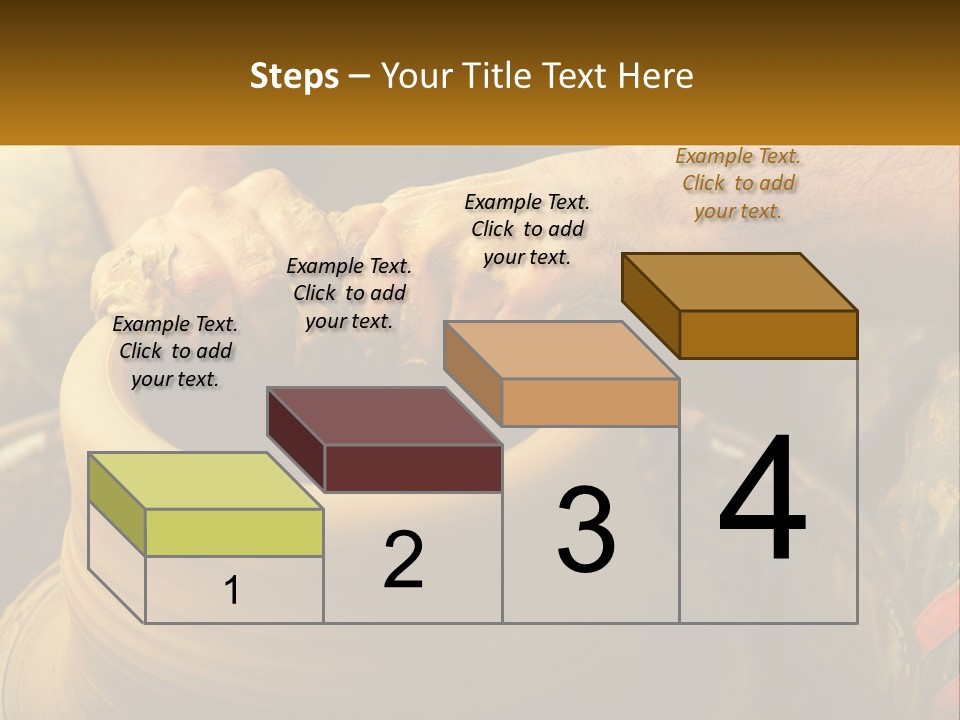 Steps – Your Title Text Here

Example Text. Click to add your text.

Example Text. Click to add your text.

Example Text. Click to add your text.

Example Text. Click to add your text.

1

2

3

4